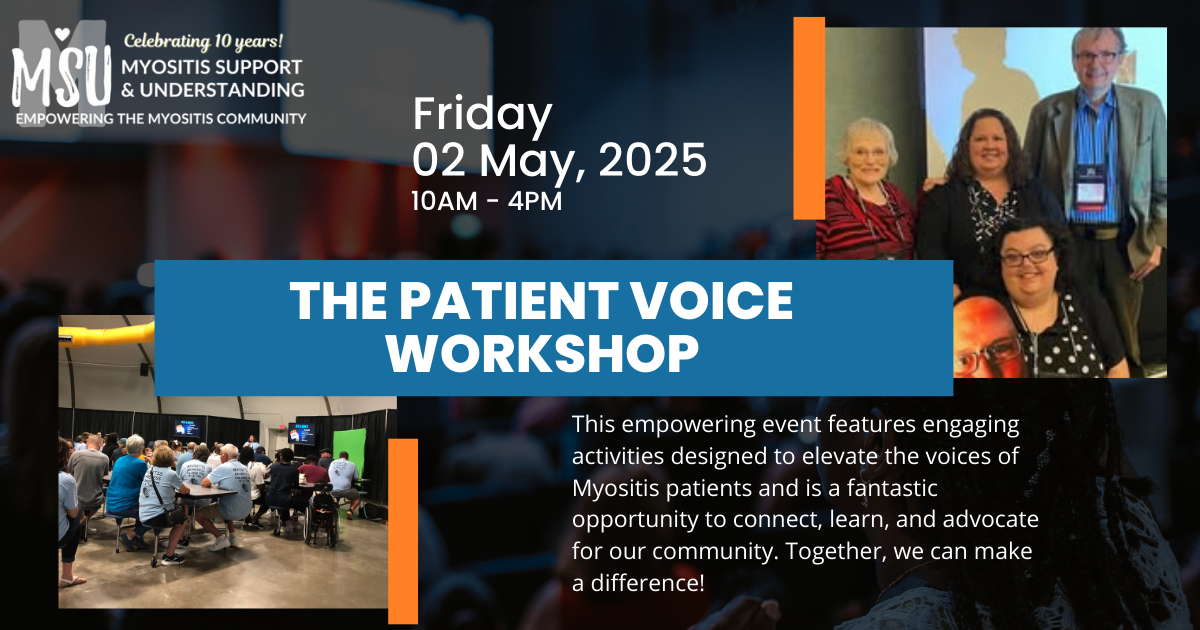 MSU

Celebrating 10 years!
MYOSITIS SUPPORT & UNDERSTANDING
EMPOWERING THE MYOSITIS COMMUNITY

Friday
02 May, 2025
10AM - 4PM

THE PATIENT VOICE WORKSHOP

This empowering event features engaging activities designed to elevate the voices of Myositis patients and is a fantastic opportunity to connect, learn, and advocate for our community. Together, we can make a difference!